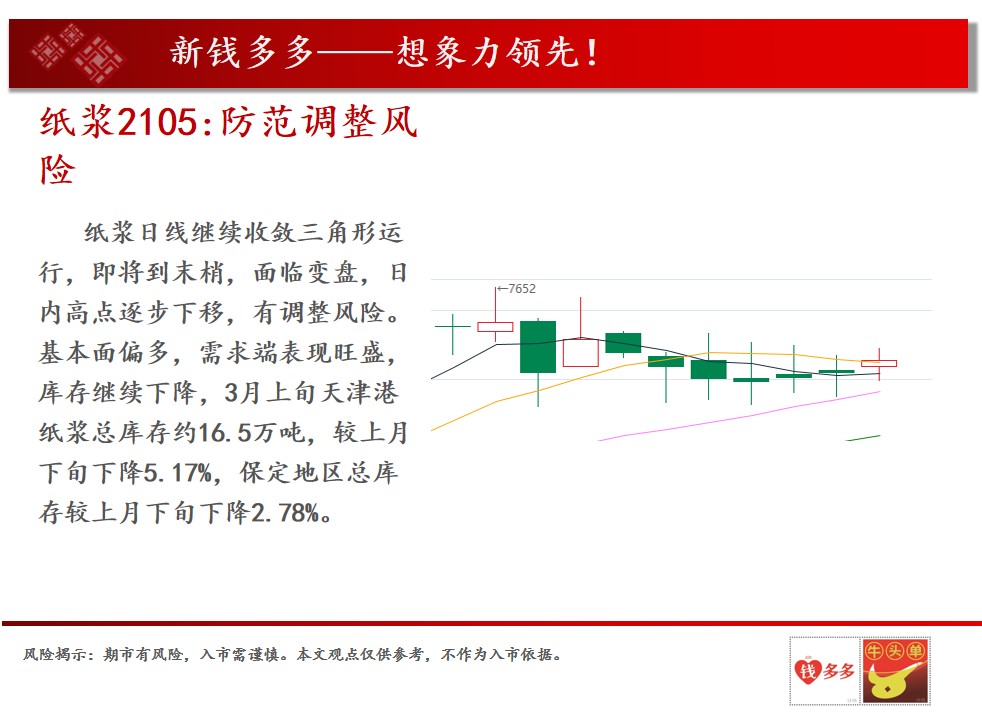 新钱多多——想象力领先！

纸浆2105:防范调整风险

纸浆日线继续收敛三角形运行，即将到末梢，面临变盘，日内高点逐步下移，有调整风险。基本面偏多，需求端表现旺盛，库存继续下降，3月上旬天津港纸浆总库存约16.5万吨，较上月下旬下降5.17%，保定地区总库存较上月下旬下降2.78%。

←7652

风险揭示：期市有风险，入市需谨慎。本文观点仅供参考，不作为入市依据。

钱多多 牛头单